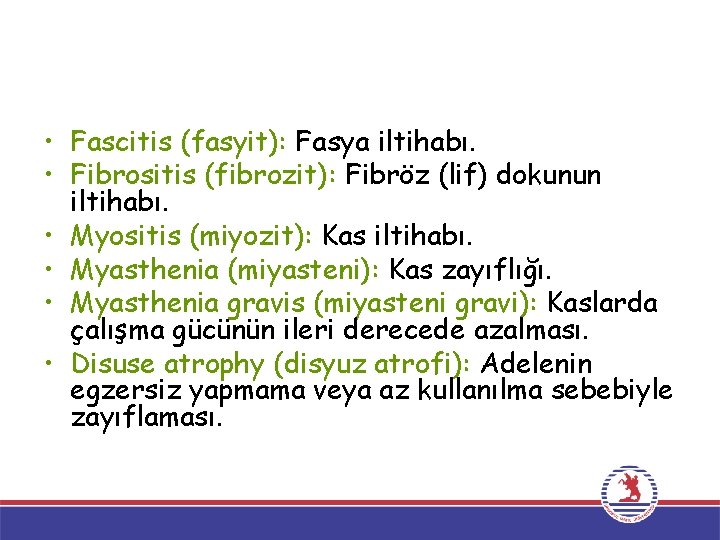 • Fascitis (fasyit): Fasya iltihabı.
• Fibrositis (fibrozit): Fibröz (lif) dokunun iltihabı.
• Myositis (miyozit): Kas iltihabı.
• Myasthenia (miyasteni): Kas zayıflığı.
• Myasthenia gravis (miyasteni gravi): Kaslarda çalışma gücünün ileri derecede azalması.
• Disuse atrophy (disyuz atrofi): Adelenin egzersiz yapmama veya az kullanılma sebebiyle zayıflaması.